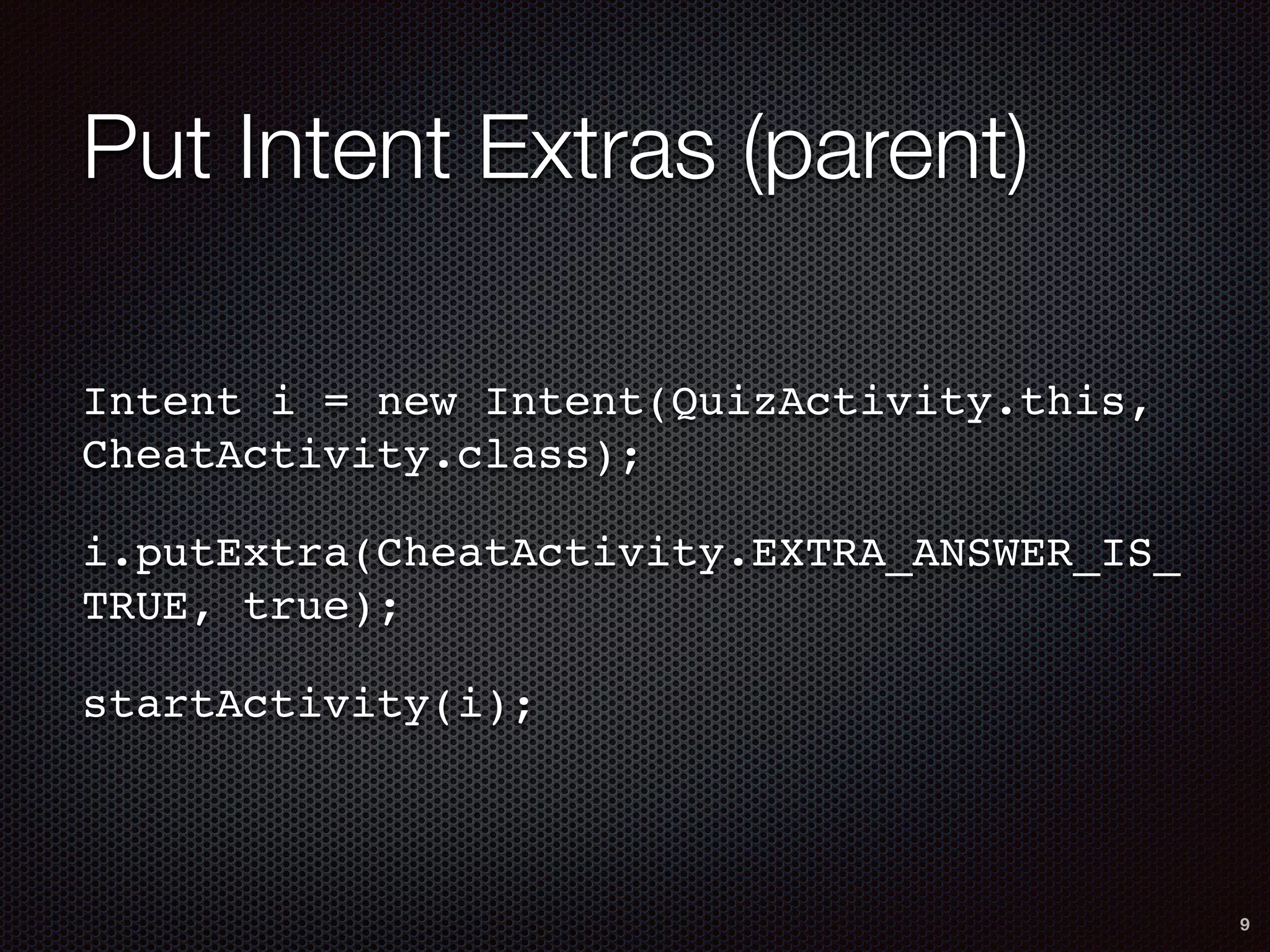 Put Intent Extras (parent)

Intent i = new Intent(QuizActivity.this, CheatActivity.class);

i.putExtra(CheatActivity.EXTRA_ANSWER_IS_TRUE, true);

startActivity(i);

9